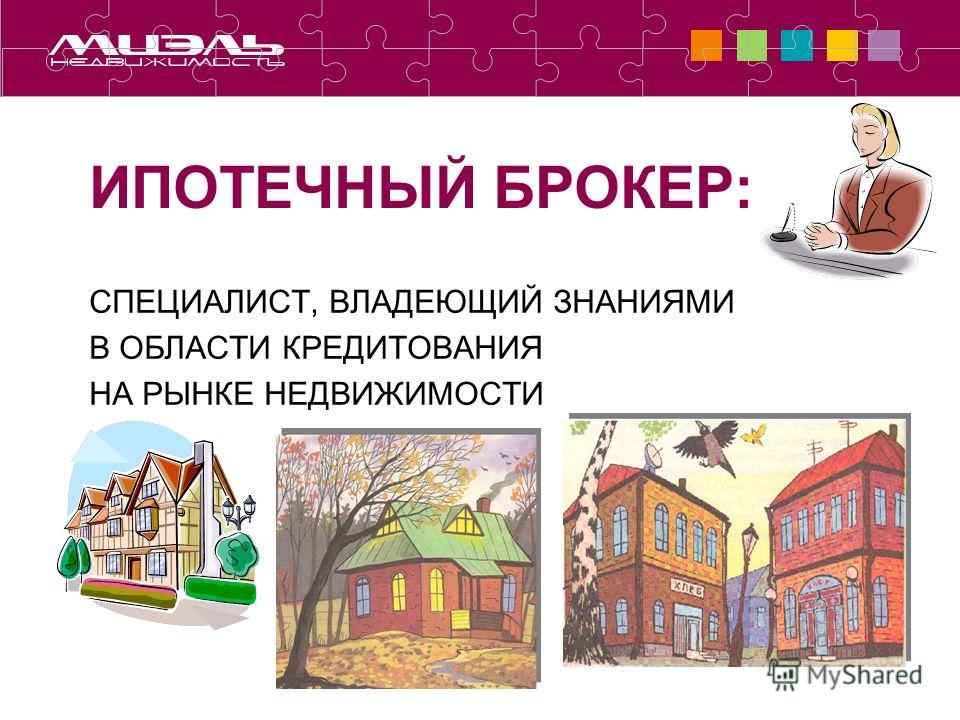 МИЭЛЬ
НЕДВИЖИМОСТЬ

ИПОТЕЧНЫЙ БРОКЕР:

СПЕЦИАЛИСТ, ВЛАДЕЮЩИЙ ЗНАНИЯМИ В ОБЛАСТИ КРЕДИТОВАНИЯ НА РЫНКЕ НЕДВИЖИМОСТИ

ХЛЕБ

MyShared